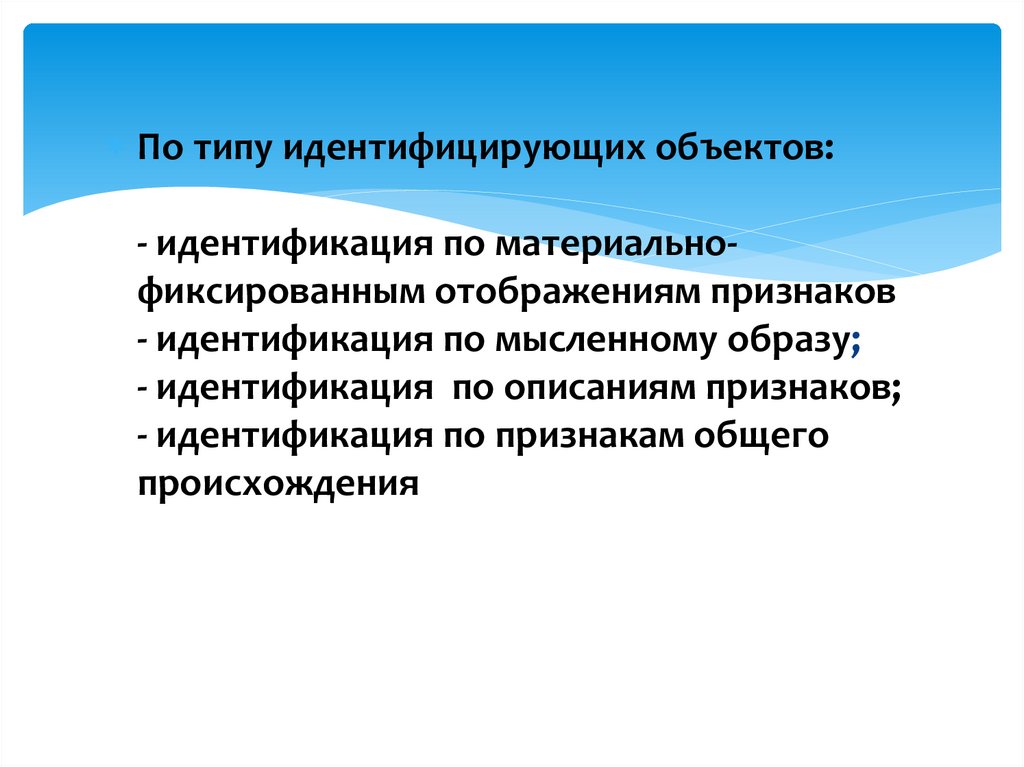 По типу идентифицирующих объектов:

- идентификация по материально-фиксированным отображениям признаков
- идентификация по мысленному образу;
- идентификация  по описаниям признаков;
- идентификация по признакам общего происхождения